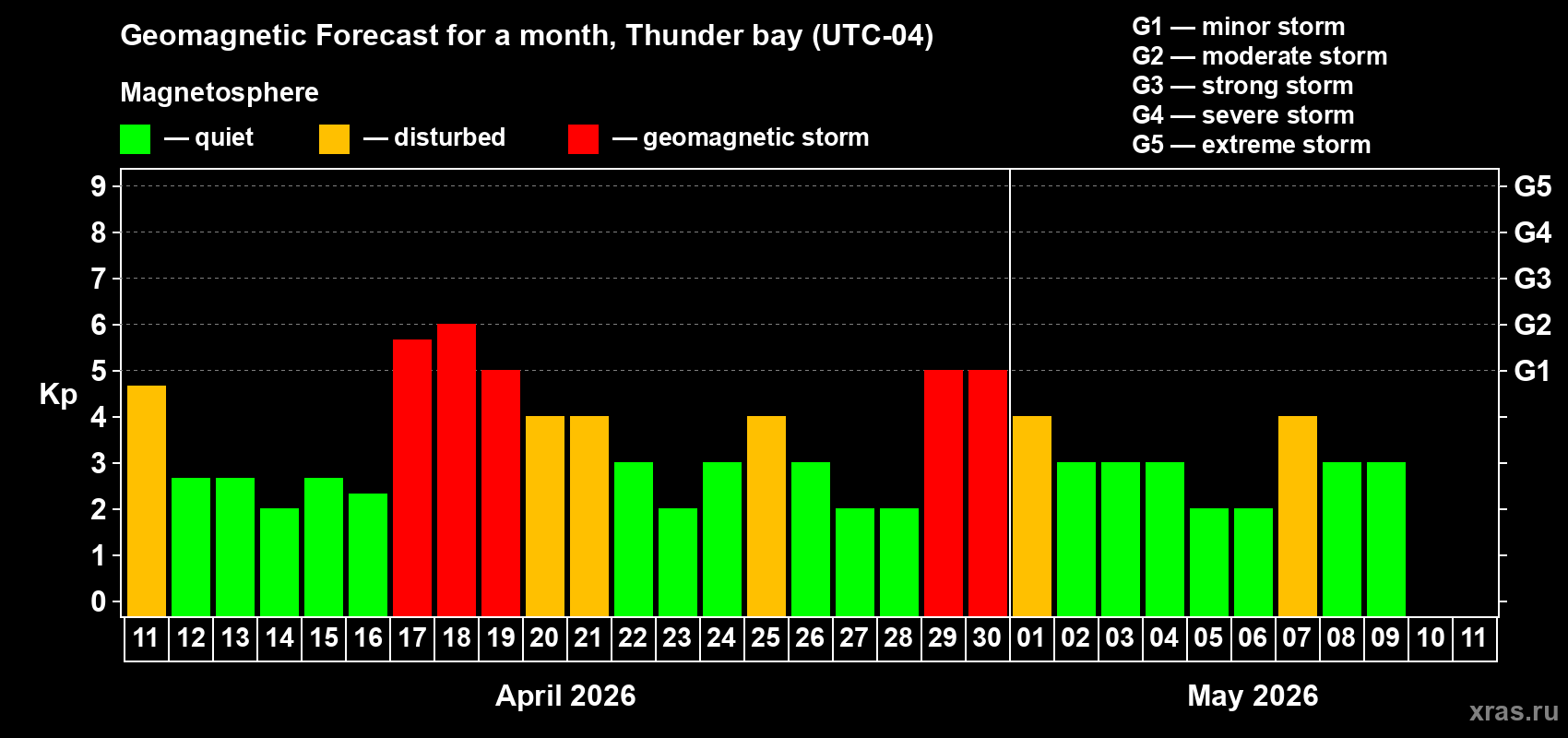 Geomagnetic Forecast for a month, Thunder bay (UTC-04)

Magnetosphere

— quiet — disturbed — geomagnetic storm

G1 — minor storm
G2 — moderate storm
G3 — strong storm
G4 — severe storm
G5 — extreme storm

Kp

9
8
7
6
5
4
3
2
1
0

G5
G4
G3
G2
G1

11 12 13 14 15 16 17 18 19 20 21 22 23 24 25 26 27 28 29 30 01 02 03 04 05 06 07 08 09 10 11

April 2026

May 2026

xras.ru